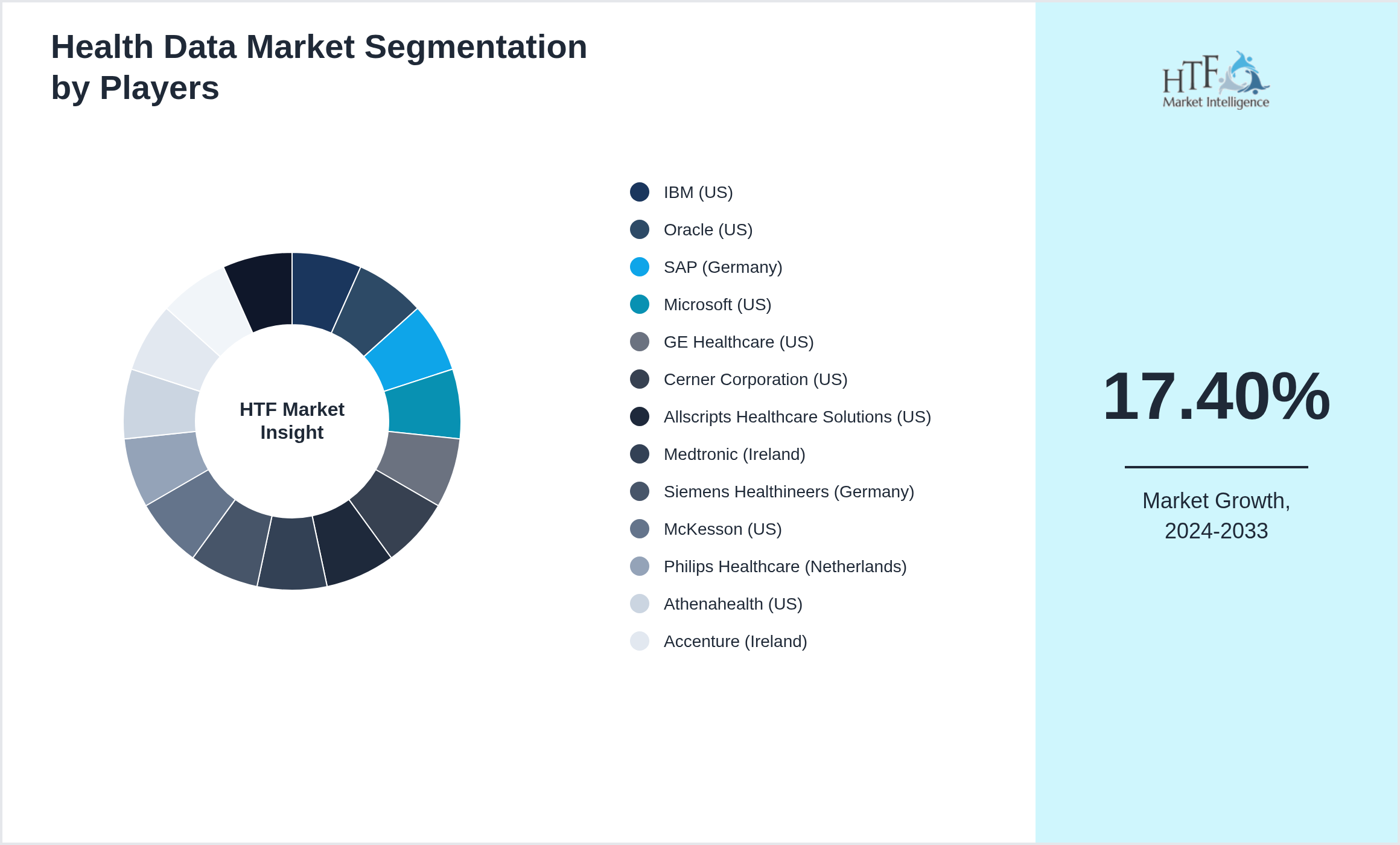 Health Data Market Segmentation by Players

HTF Market Insight

IBM (US)
Oracle (US)
SAP (Germany)
Microsoft (US)
GE Healthcare (US)
Cerner Corporation (US)
Allscripts Healthcare Solutions (US)
Medtronic (Ireland)
Siemens Healthineers (Germany)
McKesson (US)
Philips Healthcare (Netherlands)
Athenahealth (US)
Accenture (Ireland)

HTF Market Intelligence

17.40%

Market Growth, 2024-2033